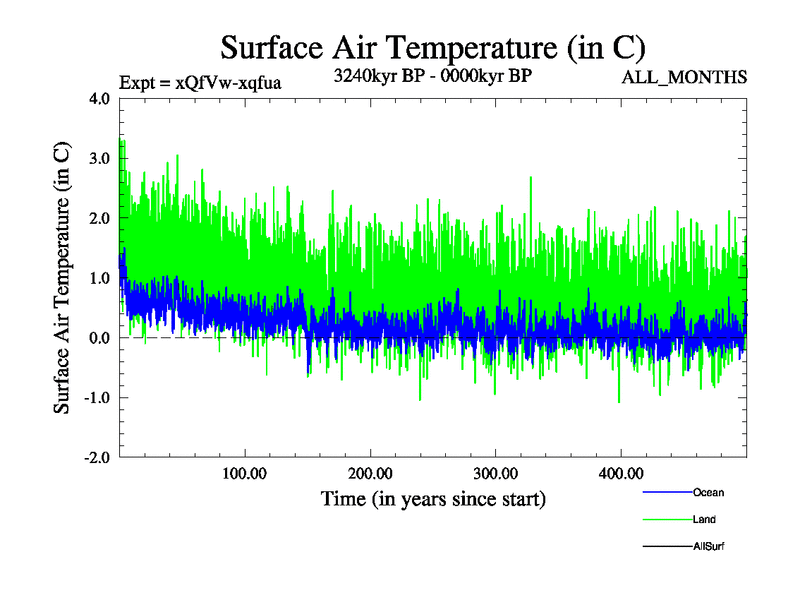 Surface Air Temperature (in C)

Expt = xQfVw-xqfua

3240kyr BP - 0000kyr BP

ALL_MONTHS

Surface Air Temperature (in C)

4.0
3.0
2.0
1.0
0.0
-1.0
-2.0

100.00
200.00
300.00
400.00

Time (in years since start)

Ocean
Land
AllSurf